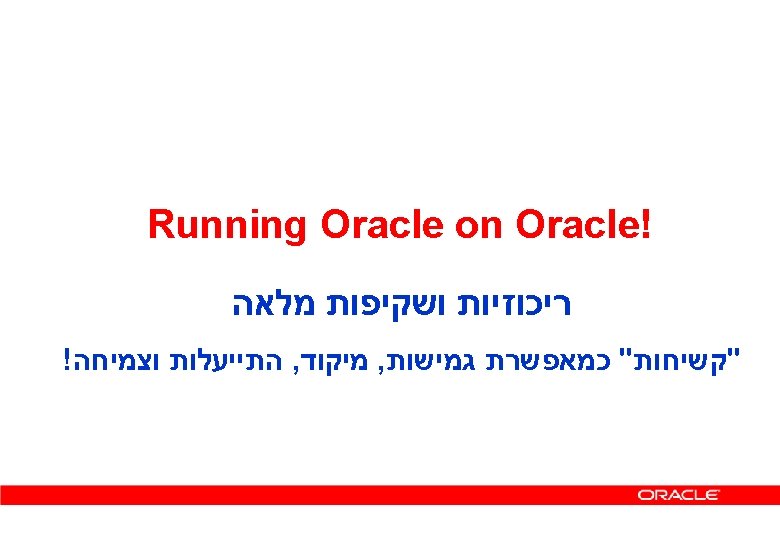 Running Oracle on Oracle!

ריכוזיות ושקיפות מלאה

"קשיחות" כמאפשרת גמישות, מיקוד, התייעלות וצמיחה!

ORACLE